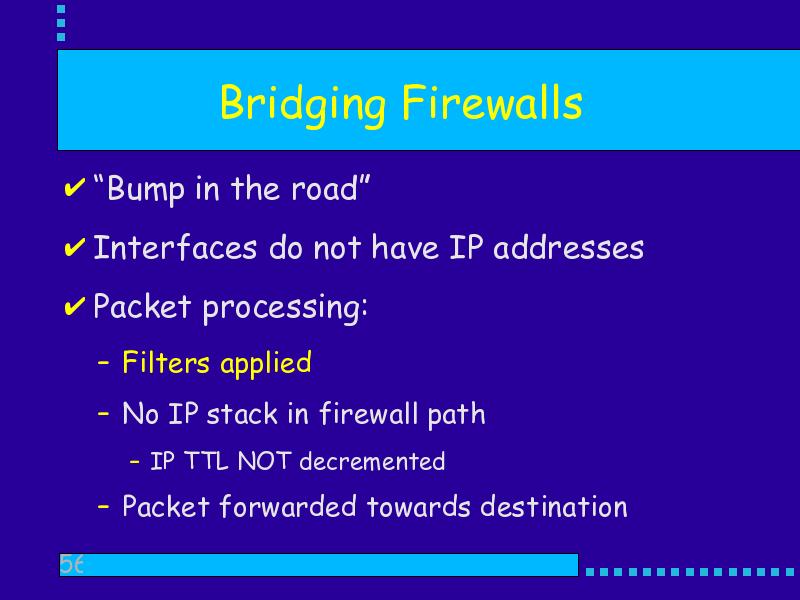 Bridging Firewalls

✔ “Bump in the road”

✔ Interfaces do not have IP addresses

✔ Packet processing:

– Filters applied

– No IP stack in firewall path

– IP TTL NOT decremented

– Packet forwarded towards destination

56